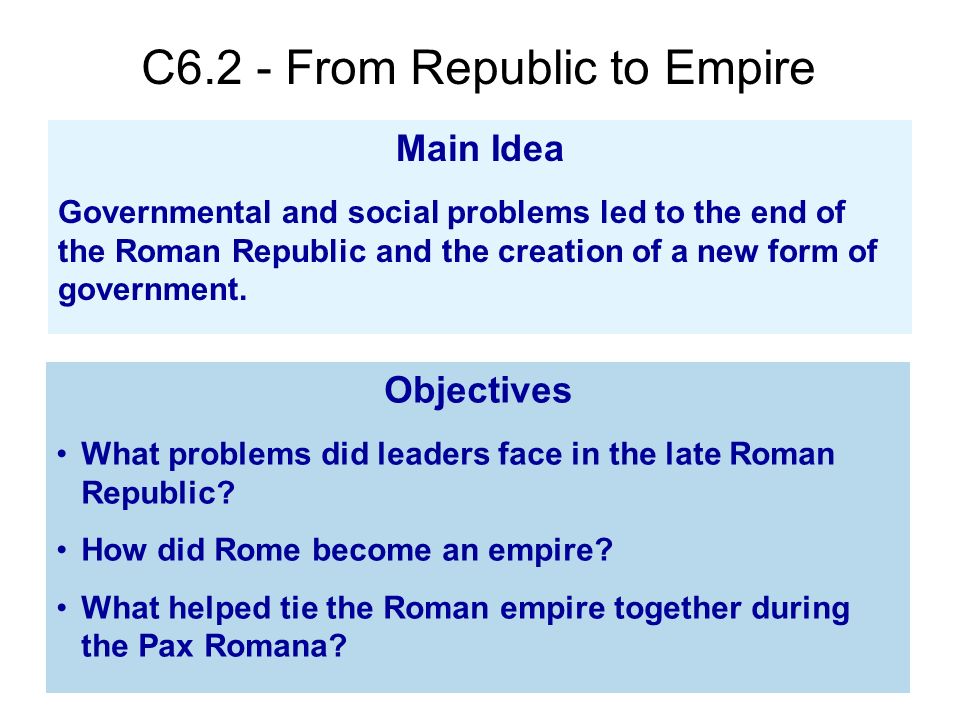 C6.2 - From Republic to Empire

Main Idea

Governmental and social problems led to the end of the Roman Republic and the creation of a new form of government.

Objectives

• What problems did leaders face in the late Roman Republic?

• How did Rome become an empire?

• What helped tie the Roman empire together during the Pax Romana?